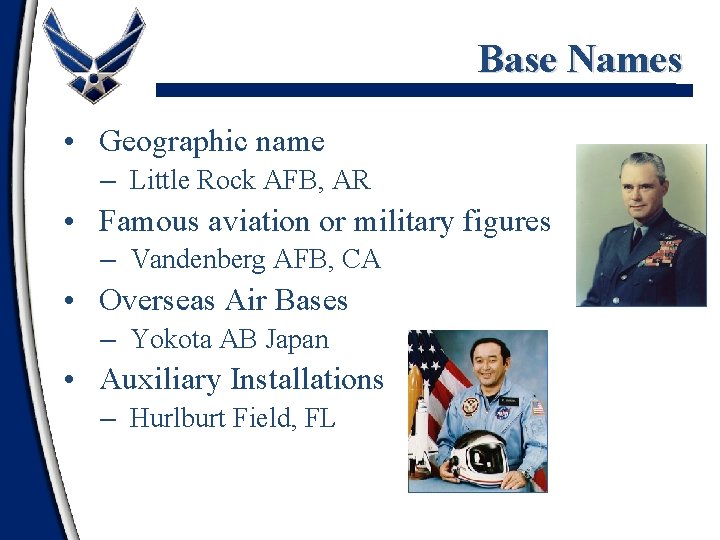 Base Names

• Geographic name
– Little Rock AFB, AR
• Famous aviation or military figures
– Vandenberg AFB, CA
• Overseas Air Bases
– Yokota AB Japan
• Auxiliary Installations
– Hurlburt Field, FL